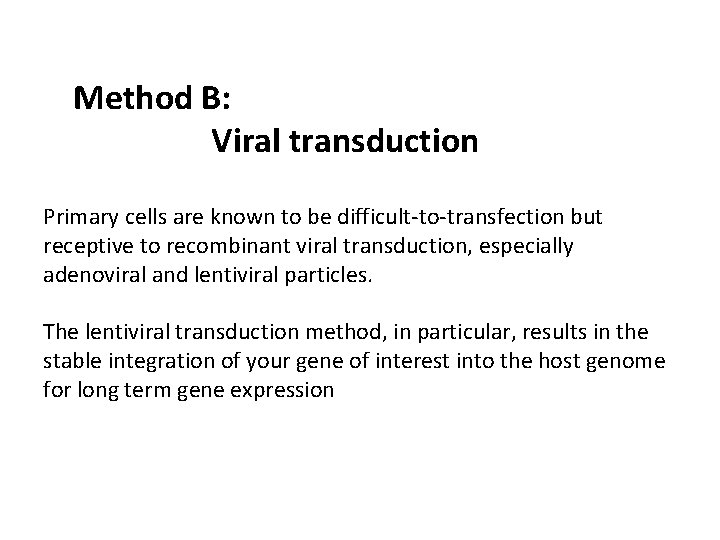 Method B:
Viral transduction

Primary cells are known to be difficult-to-transfection but receptive to recombinant viral transduction, especially adenoviral and lentiviral particles.

The lentiviral transduction method, in particular, results in the stable integration of your gene of interest into the host genome for long term gene expression